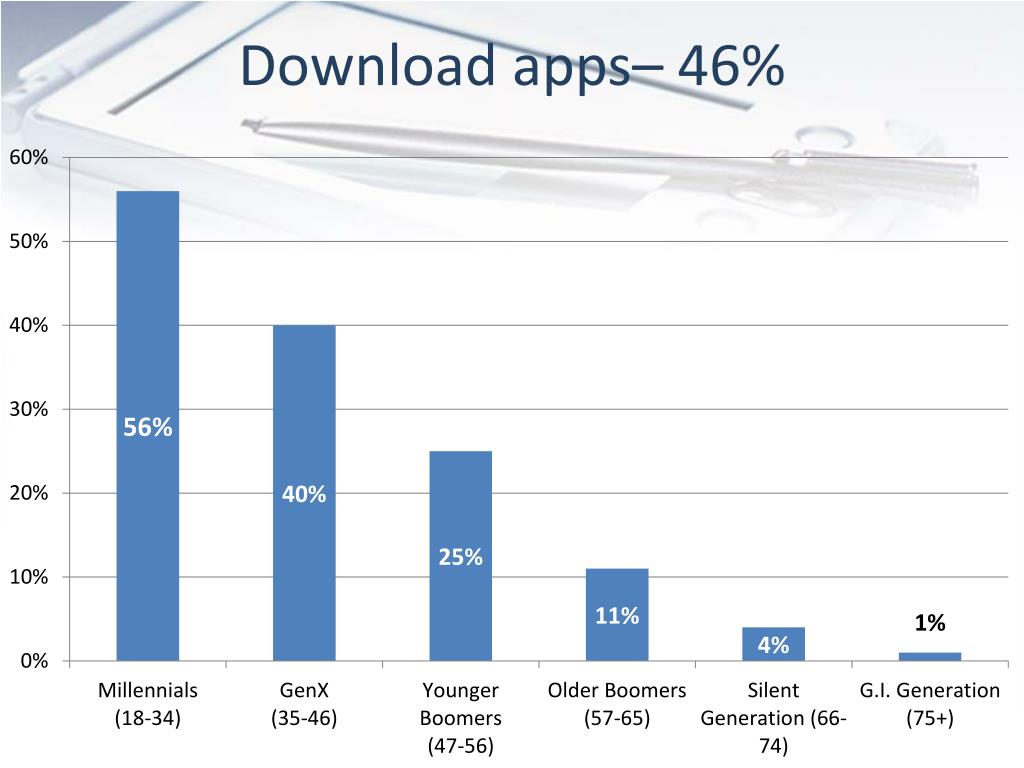 Download apps– 46%

60%
50%
40%
30%
20%
10%
0%

56%
40%
25%
11%
4%
1%

Millennials (18-34)
GenX (35-46)
Younger Boomers (47-56)
Older Boomers (57-65)
Silent Generation (66-74)
G.I. Generation (75+)